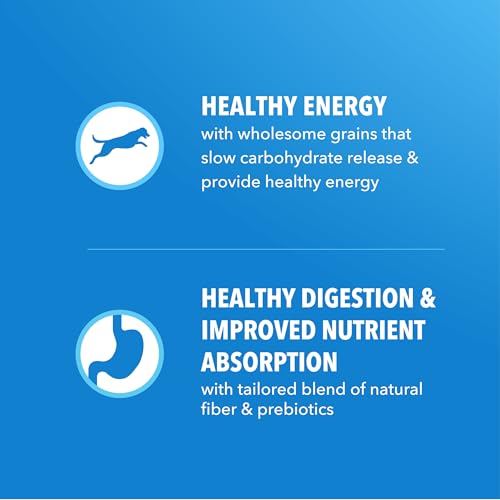 HEALTHY ENERGY
with wholesome grains that slow carbohydrate release & provide healthy energy

HEALTHY DIGESTION & IMPROVED NUTRIENT ABSORPTION
with tailored blend of natural fiber & prebiotics